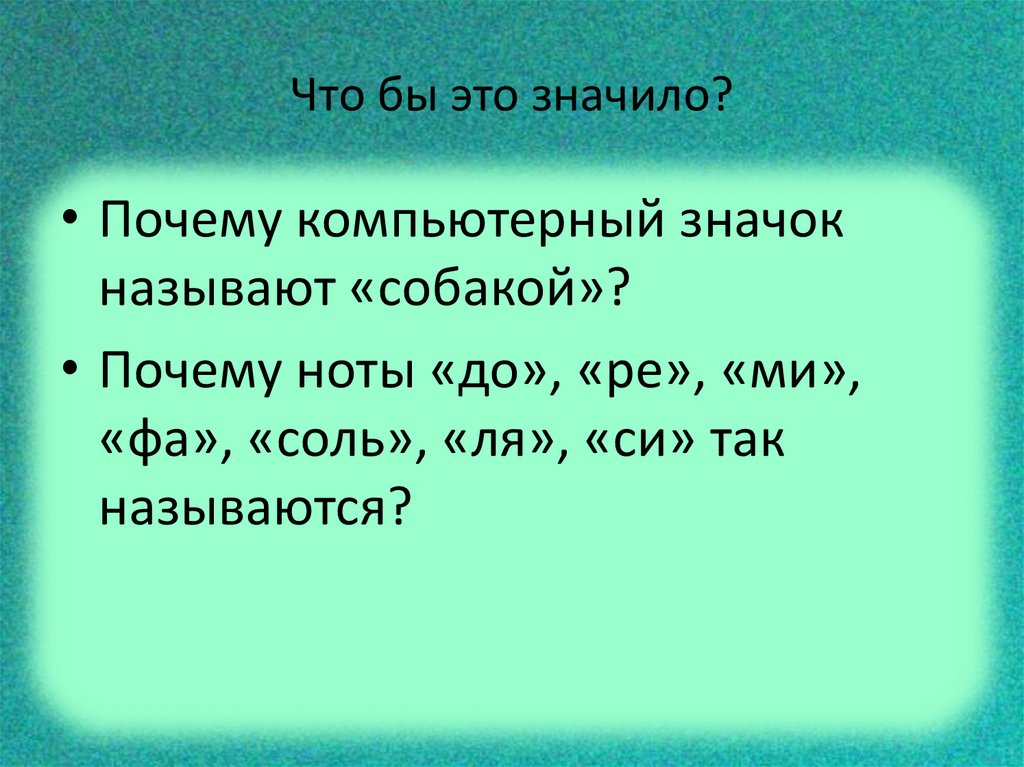 Что бы это значило?

• Почему компьютерный значок называют «собакой»?

• Почему ноты «до», «ре», «ми», «фа», «соль», «ля», «си» так называются?